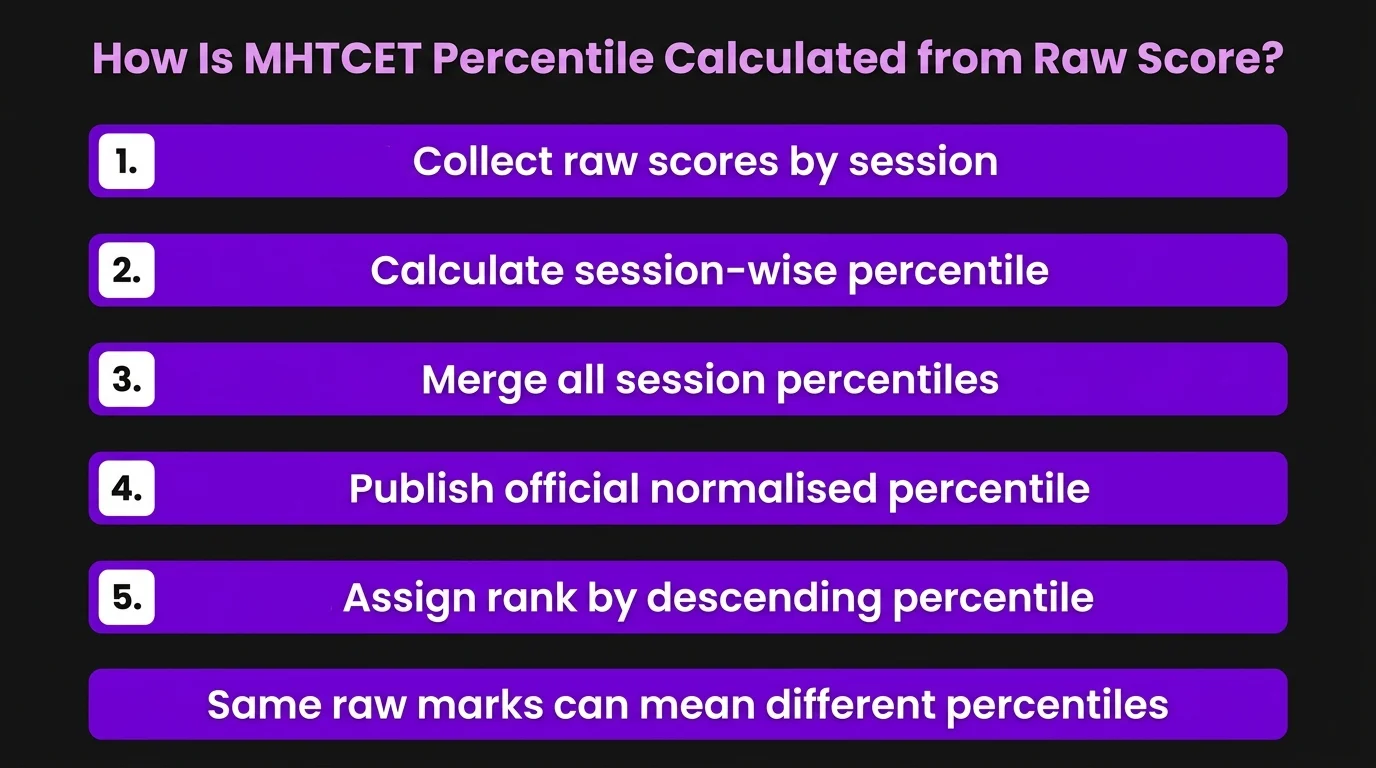 How Is MHTCET Percentile Calculated from Raw Score?

1. Collect raw scores by session

2. Calculate session-wise percentile

3. Merge all session percentiles

4. Publish official normalised percentile

5. Assign rank by descending percentile

Same raw marks can mean different percentiles